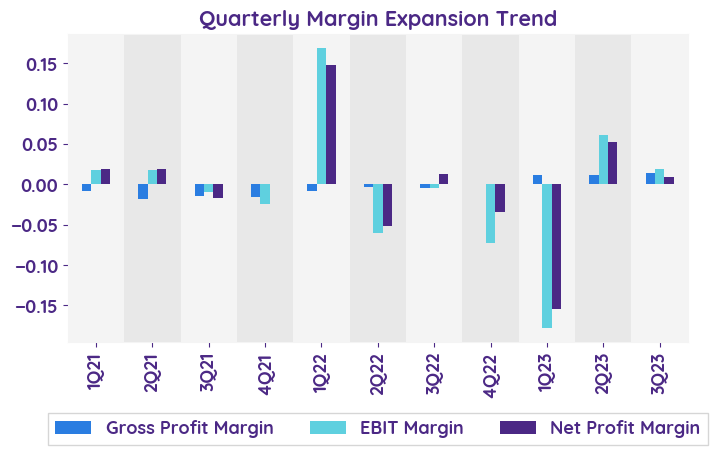 Quarterly Margin Expansion Trend

0.15
0.10
0.05
0.00
−0.05
−0.10
−0.15

1Q21
2Q21
3Q21
4Q21
1Q22
2Q22
3Q22
4Q22
1Q23
2Q23
3Q23

Gross Profit Margin
EBIT Margin
Net Profit Margin